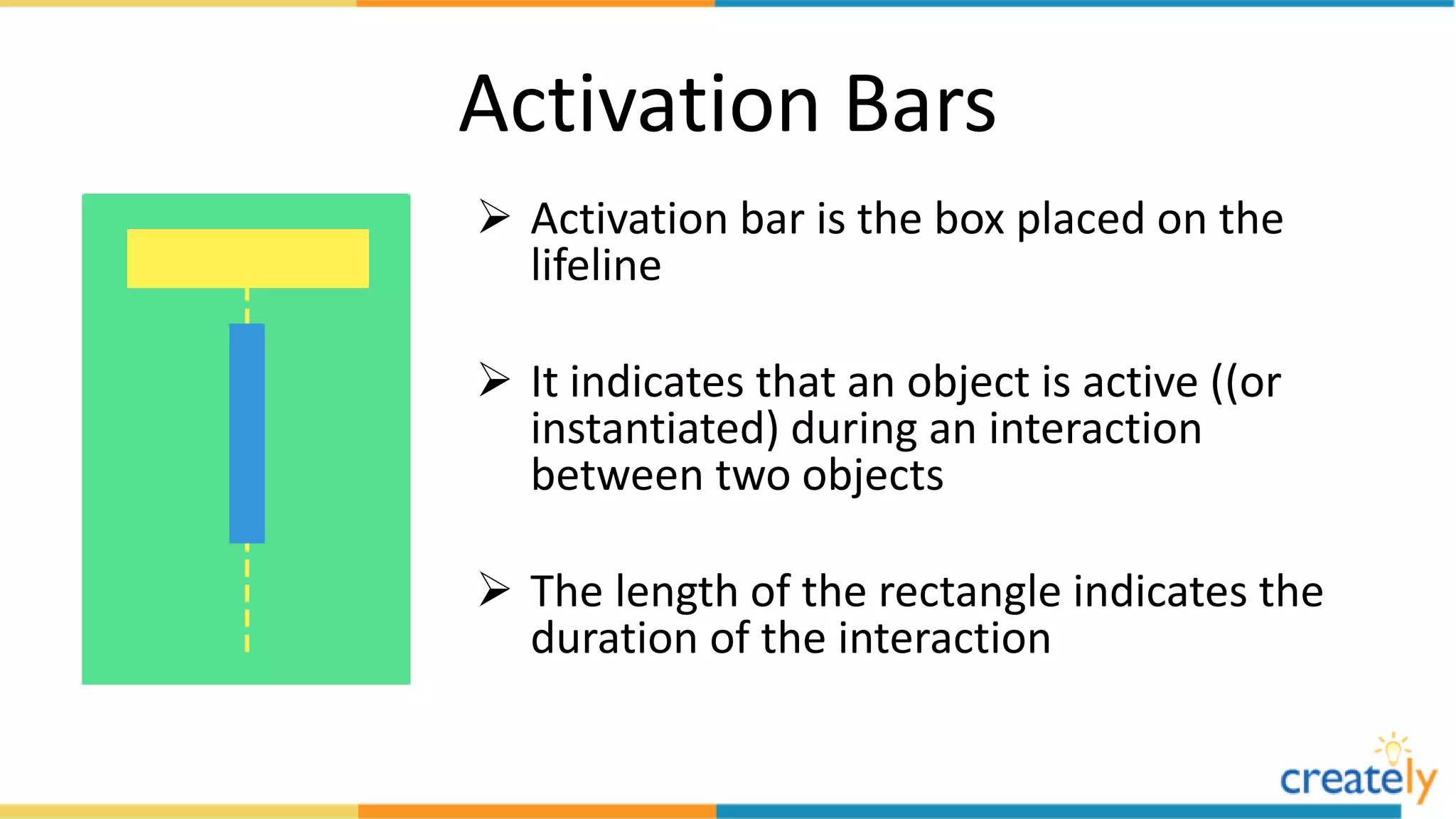 Activation Bars

➢ Activation bar is the box placed on the lifeline

➢ It indicates that an object is active ((or instantiated) during an interaction between two objects

➢ The length of the rectangle indicates the duration of the interaction

creately